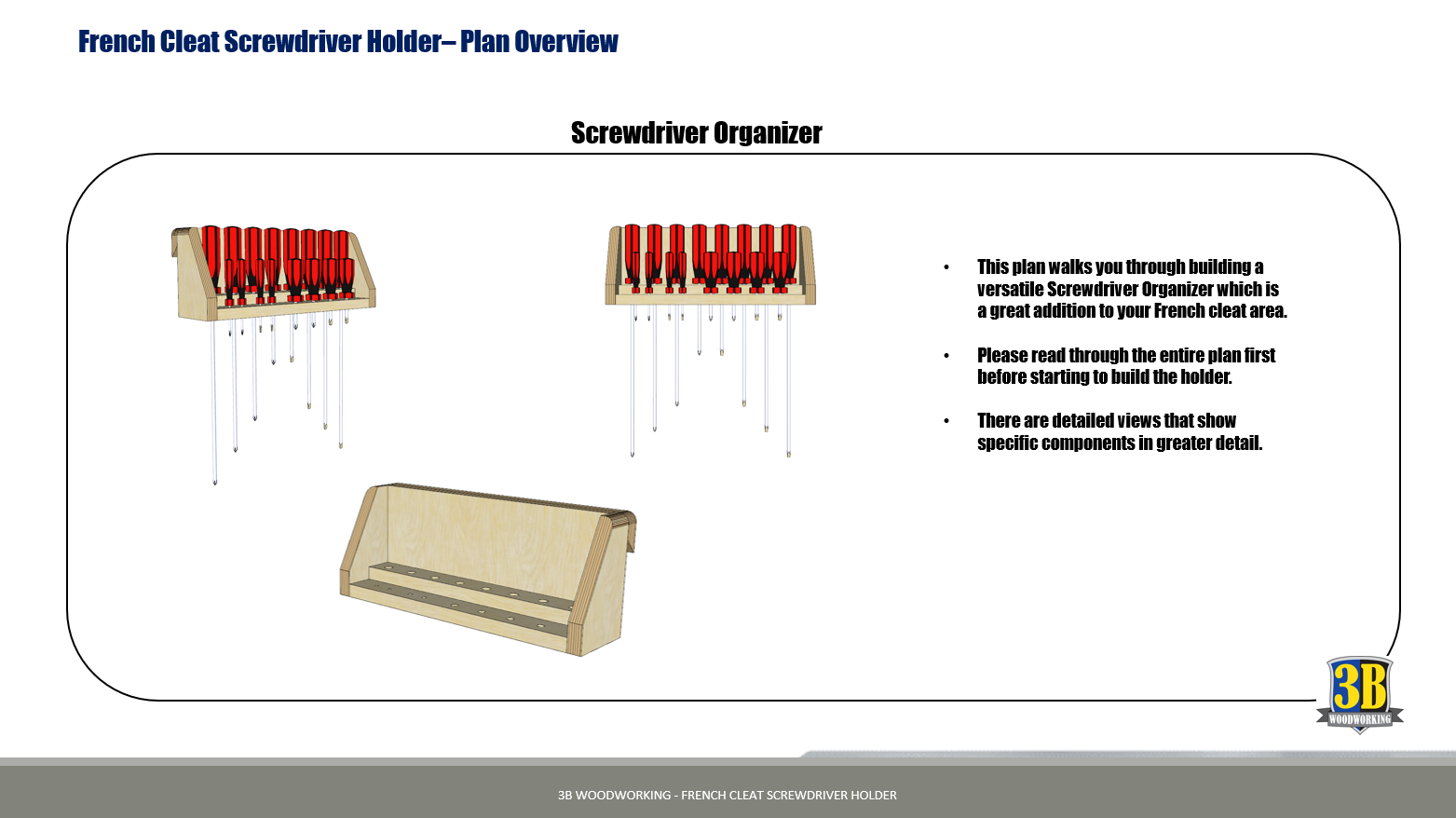 French Cleat Screwdriver Holder– Plan Overview

Screwdriver Organizer

• This plan walks you through building a versatile Screwdriver Organizer which is a great addition to your French cleat area.

• Please read through the entire plan first before starting to build the holder.

• There are detailed views that show specific components in greater detail.

3B
WOODWORKING

3B WOODWORKING - FRENCH CLEAT SCREWDRIVER HOLDER